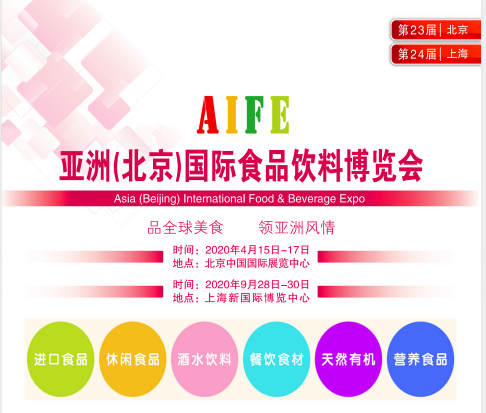 第23届 | 北京
第24届 | 上海

AIFE

亚洲(北京)国际食品饮料博览会

Asia (Beijing) International Food & Beverage Expo

品全球美食　领亚洲风情

时间：2020年4月15日-17日
地点：北京中国国际展览中心

时间：2020年9月28日-30日
地点：上海新国际博览中心

进口食品

休闲食品

酒水饮料

餐饮食材

天然有机

营养食品